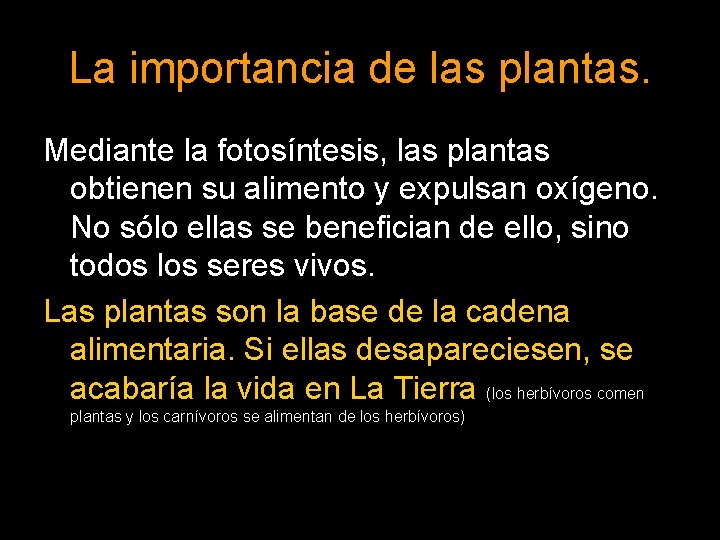 La importancia de las plantas.

Mediante la fotosíntesis, las plantas obtienen su alimento y expulsan oxígeno. No sólo ellas se benefician de ello, sino todos los seres vivos.

Las plantas son la base de la cadena alimentaria. Si ellas desapareciesen, se acabaría la vida en La Tierra (los herbívoros comen plantas y los carnívoros se alimentan de los herbívoros)